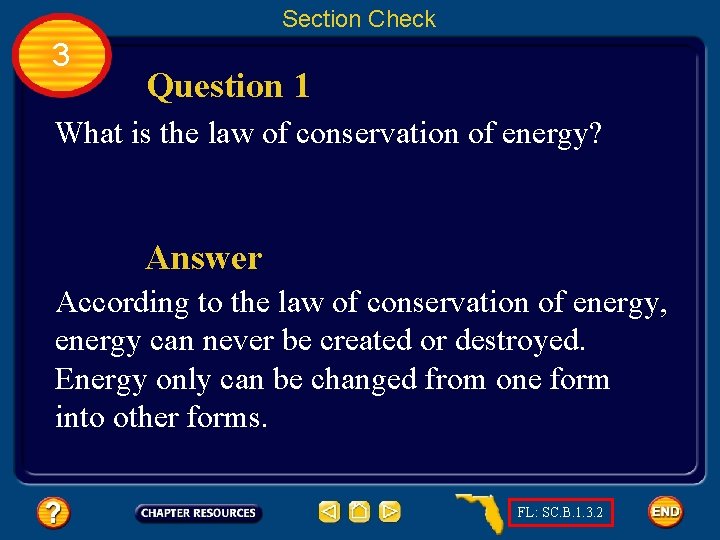 Section Check

3

Question 1

What is the law of conservation of energy?

Answer

According to the law of conservation of energy, energy can never be created or destroyed. Energy only can be changed from one form into other forms.

?

CHAPTER RESOURCES

FL: SC.B.1.3.2

END